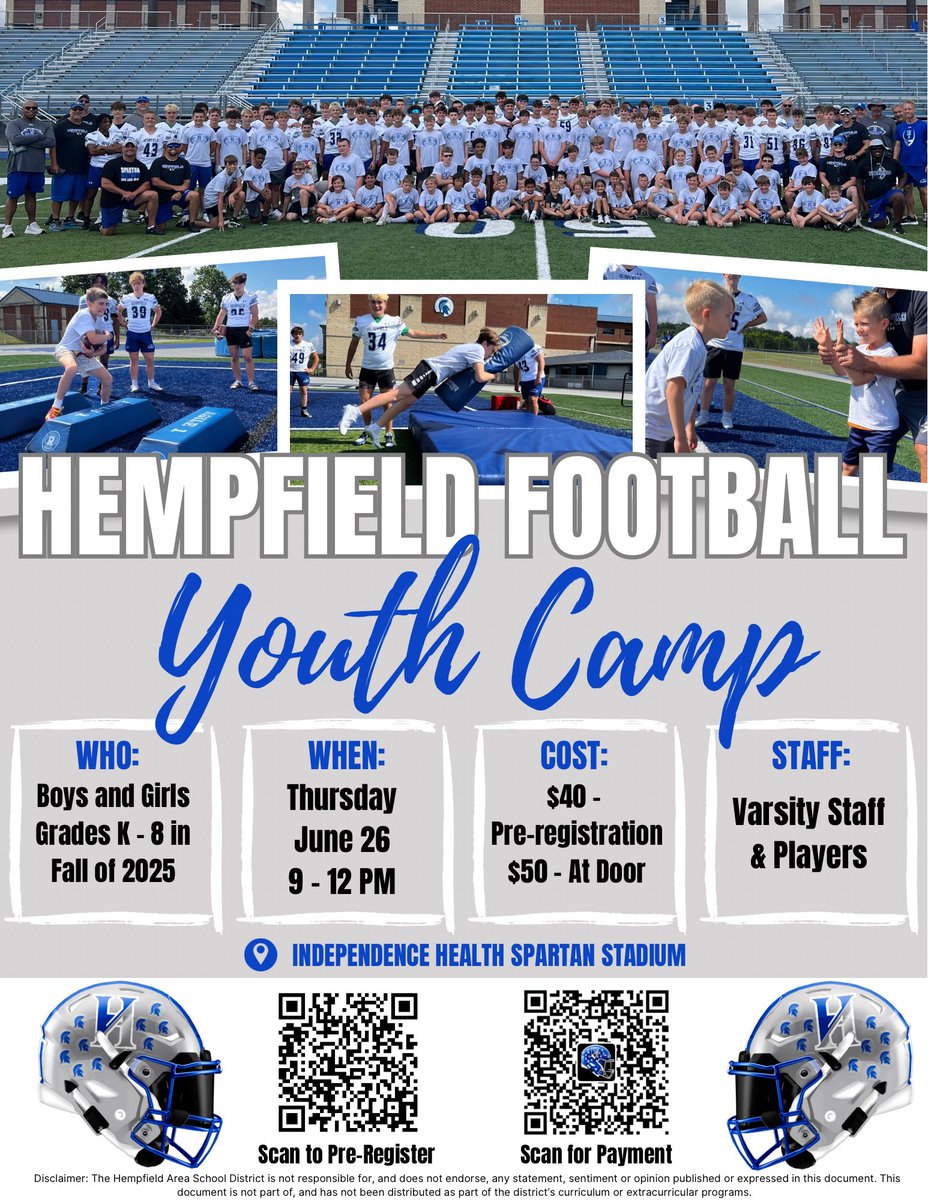 HEMPFIELD FOOTBALL

Youth Camp

WHO:
Boys and Girls Grades K - 8 in Fall of 2025

WHEN:
Thursday June 26 9 - 12 PM

COST:
$40 - Pre-registration $50 - At Door

STAFF:
Varsity Staff & Players

INDEPENDENCE HEALTH SPARTAN STADIUM

Scan to Pre-Register

Scan for Payment

Disclaimer: The Hempfield Area School District is not responsible for, and does not endorse, any statement, sentiment or opinion published or expressed in this document. This document is not part of, and has not been distributed as part of the district's curriculum or extracurricular programs.